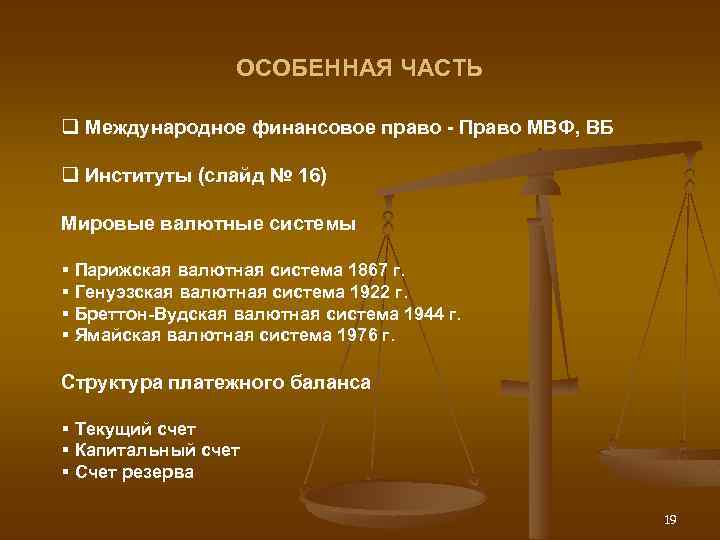 ОСОБЕННАЯ ЧАСТЬ

❑ Международное финансовое право - Право МВФ, ВБ

❑ Институты (слайд № 16)

Мировые валютные системы

▪ Парижская валютная система 1867 г.
▪ Генуэзская валютная система 1922 г.
▪ Бреттон-Вудская валютная система 1944 г.
▪ Ямайская валютная система 1976 г.

Структура платежного баланса

▪ Текущий счет
▪ Капитальный счет
▪ Счет резерва

19